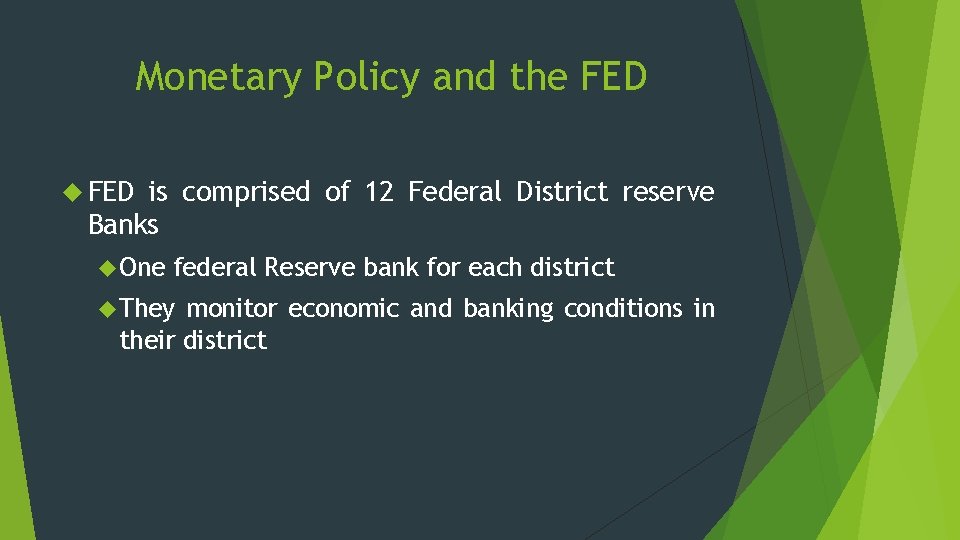 Monetary Policy and the FED

FED is comprised of 12 Federal District reserve Banks

One federal Reserve bank for each district

They monitor economic and banking conditions in their district